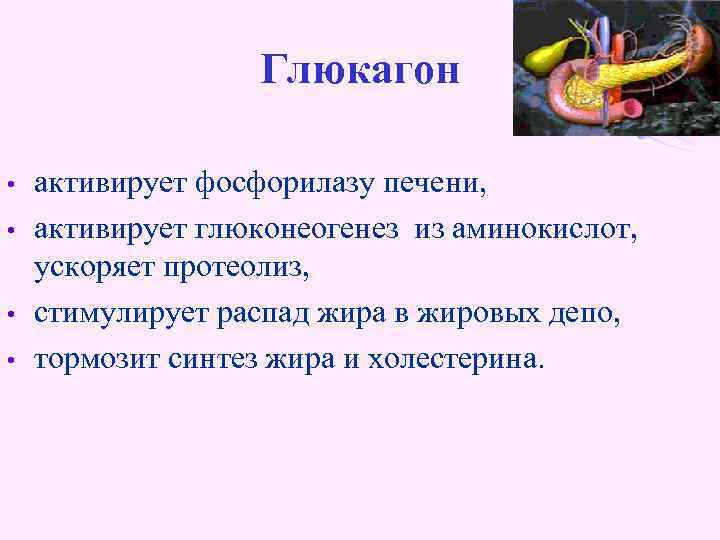 Глюкагон

• активирует фосфорилазу печени,
• активирует глюконеогенез из аминокислот, ускоряет протеолиз,
• стимулирует распад жира в жировых депо,
• тормозит синтез жира и холестерина.